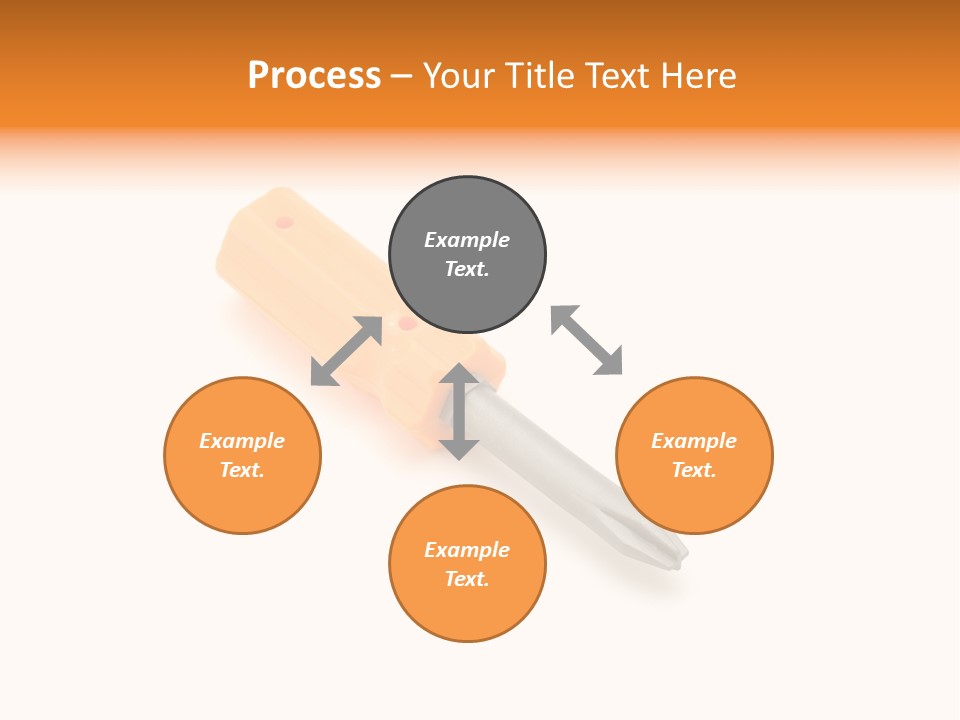 Process – Your Title Text Here

Example Text.

Example Text.

Example Text.

Example Text.